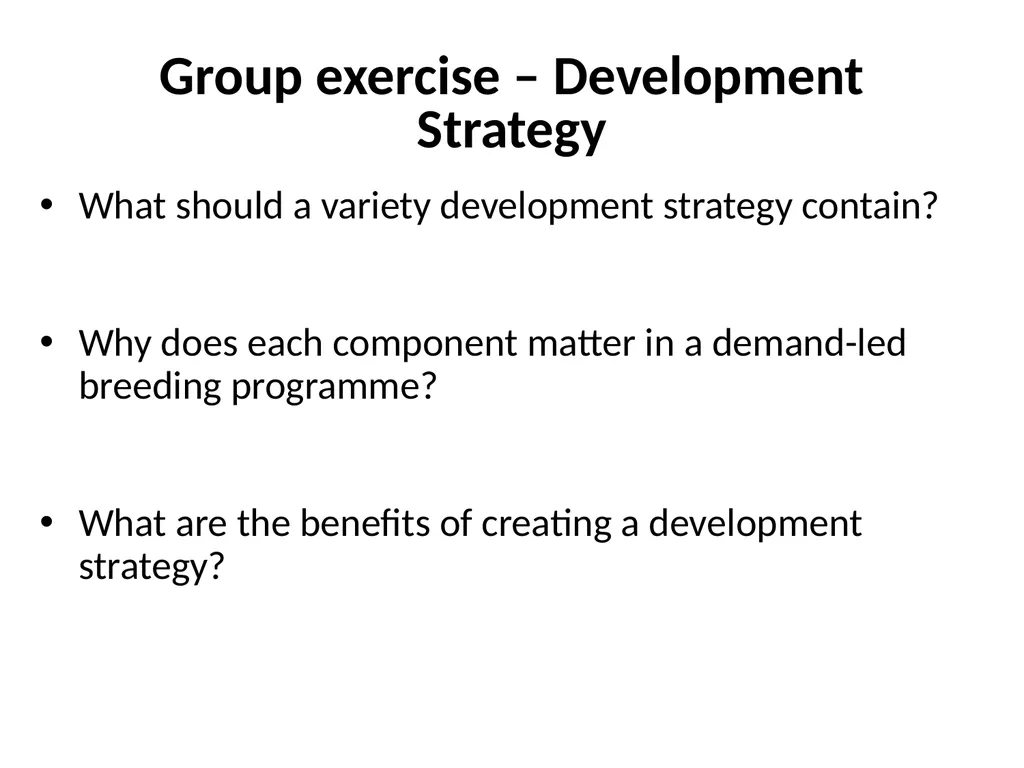 Group exercise – Development Strategy

• What should a variety development strategy contain?

• Why does each component matter in a demand-led breeding programme?

• What are the benefits of creating a development strategy?